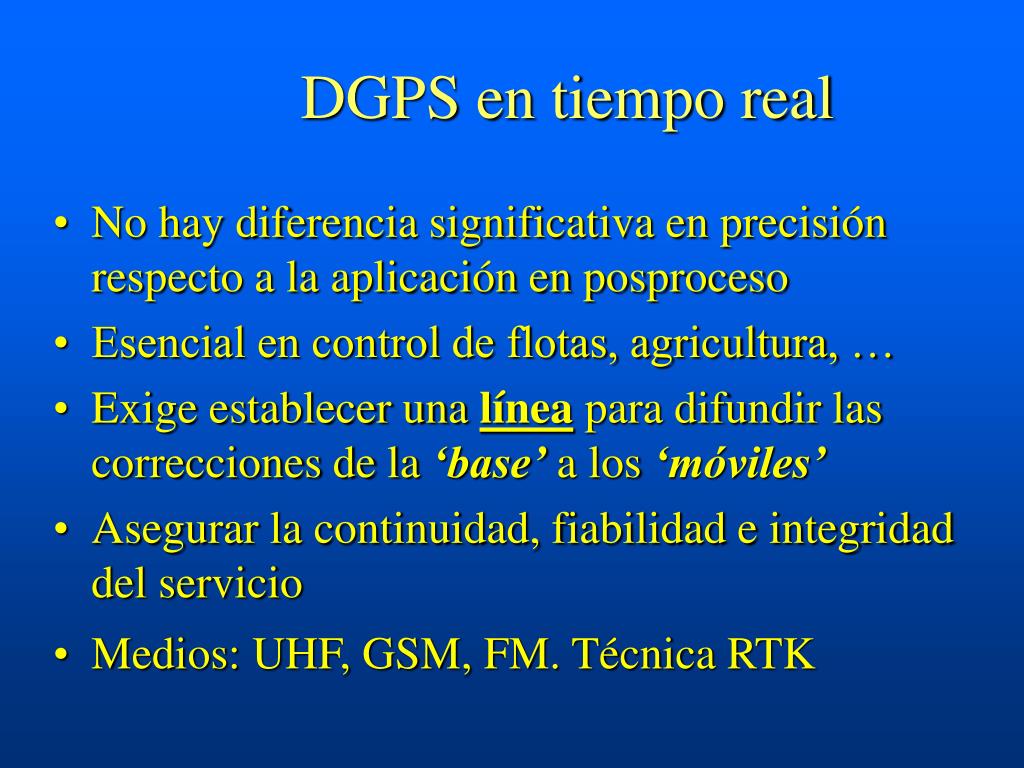 DGPS en tiempo real

• No hay diferencia significativa en precisión respecto a la aplicación en posproceso
• Esencial en control de flotas, agricultura, …
• Exige establecer una línea para difundir las correcciones de la ‘base’ a los ‘móviles’
• Asegurar la continuidad, fiabilidad e integridad del servicio
• Medios: UHF, GSM, FM. Técnica RTK